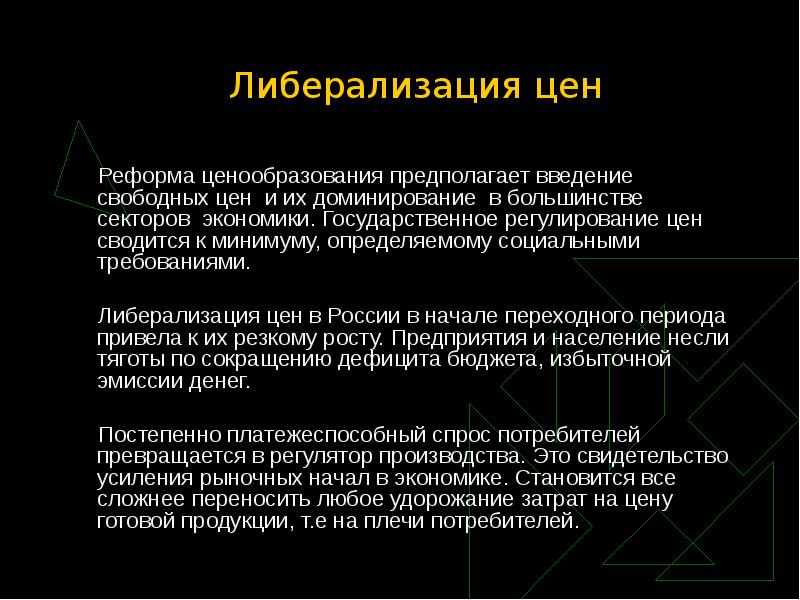 Либерализация цен

Реформа ценообразования предполагает введение свободных цен и их доминирование в большинстве секторов экономики. Государственное регулирование цен сводится к минимуму, определяемому социальными требованиями.

Либерализация цен в России в начале переходного периода привела к их резкому росту. Предприятия и население несли тяготы по сокращению дефицита бюджета, избыточной эмиссии денег.

Постепенно платежеспособный спрос потребителей превращается в регулятор производства. Это свидетельство усиления рыночных начал в экономике. Становится все сложнее переносить любое удорожание затрат на цену готовой продукции, т.е на плечи потребителей.